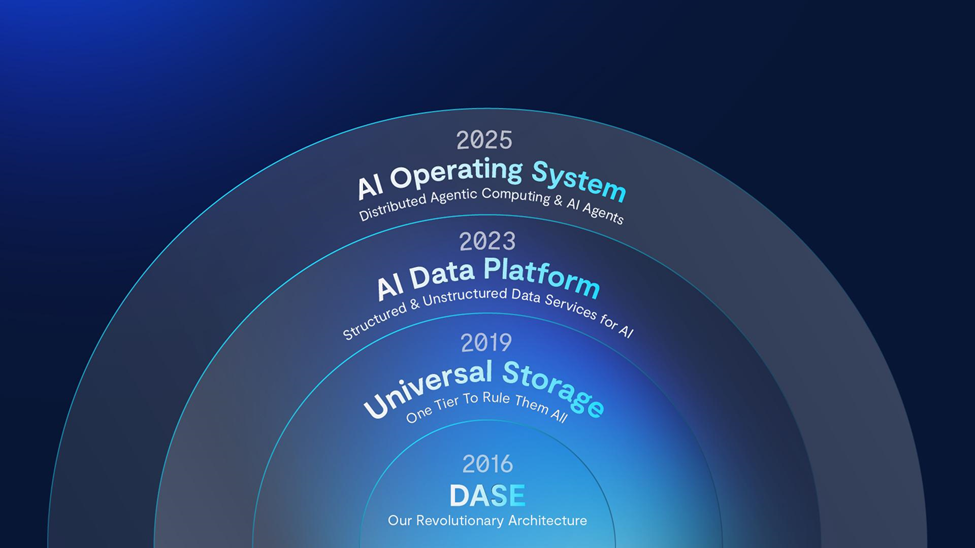 2025
AI Operating System
Distributed Agentic Computing & AI Agents

2023
AI Data Platform
Structured & Unstructured Data Services for AI

2019
Universal Storage
One Tier To Rule Them All

2016
DASE
Our Revolutionary Architecture